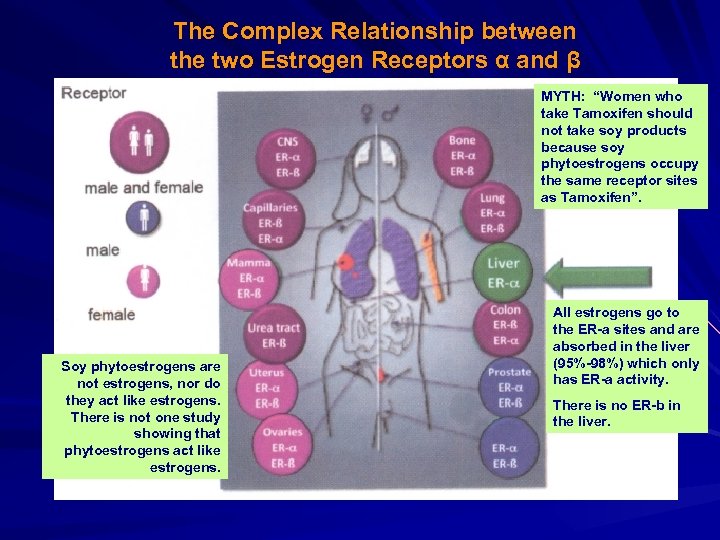 The Complex Relationship between the two Estrogen Receptors α and β

Receptor

male and female

male

female

♀ ♂

CNS
ER-α
ER-ß

Capillaries
ER-ß
ER-α

Mamma
ER-α
ER-ß

Urea tract
ER-ß

Uterus
ER-α
ER-ß

Ovaries
ER-α
ER-ß

Bone
ER-α
ER-ß

Lung
ER-α
ER-ß

Liver
ER-α

Colon
ER-ß
ER-α

Prostate
ER-α
ER-ß

ER-α
ER-ß

MYTH: "Women who take Tamoxifen should not take soy products because soy phytoestrogens occupy the same receptor sites as Tamoxifen".

All estrogens go to the ER-a sites and are absorbed in the liver (95%-98%) which only has ER-a activity.

There is no ER-b in the liver.

Soy phytoestrogens are not estrogens, nor do they act like estrogens. There is not one study showing that phytoestrogens act like estrogens.